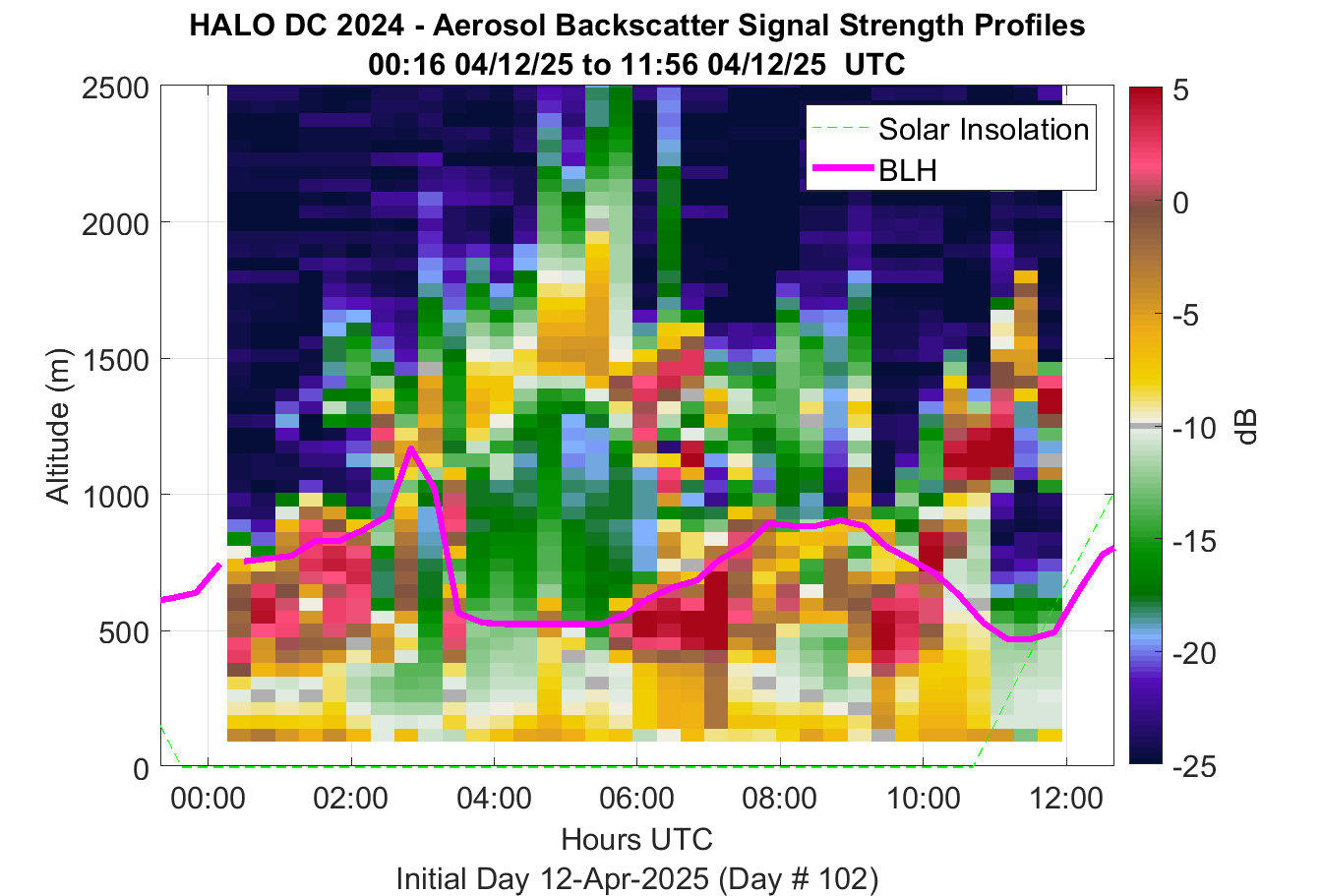 HALO DC 2024 - Aerosol Backscatter Signal Strength Profiles
00:16 04/12/25 to 11:56 04/12/25 UTC

Solar Insolation
BLH

Altitude (m)
2500
2000
1500
1000
500
0

00:00
02:00
04:00
06:00
08:00
10:00
12:00

Hours UTC
Initial Day 12-Apr-2025 (Day # 102)

5
0
-5
-10
-15
-20
-25
dB